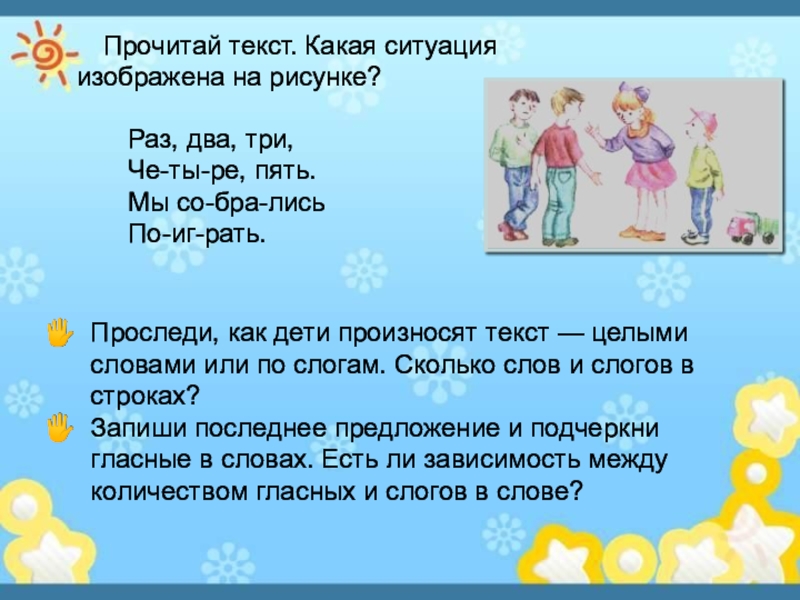 Прочитай текст. Какая ситуация изображена на рисунке?

Раз, два, три,
Че-ты-ре, пять.
Мы со-бра-лись
По-иг-рать.

Проследи, как дети произносят текст — целыми словами или по слогам. Сколько слов и слогов в строках?

Запиши последнее предложение и подчеркни гласные в словах. Есть ли зависимость между количеством гласных и слогов в слове?